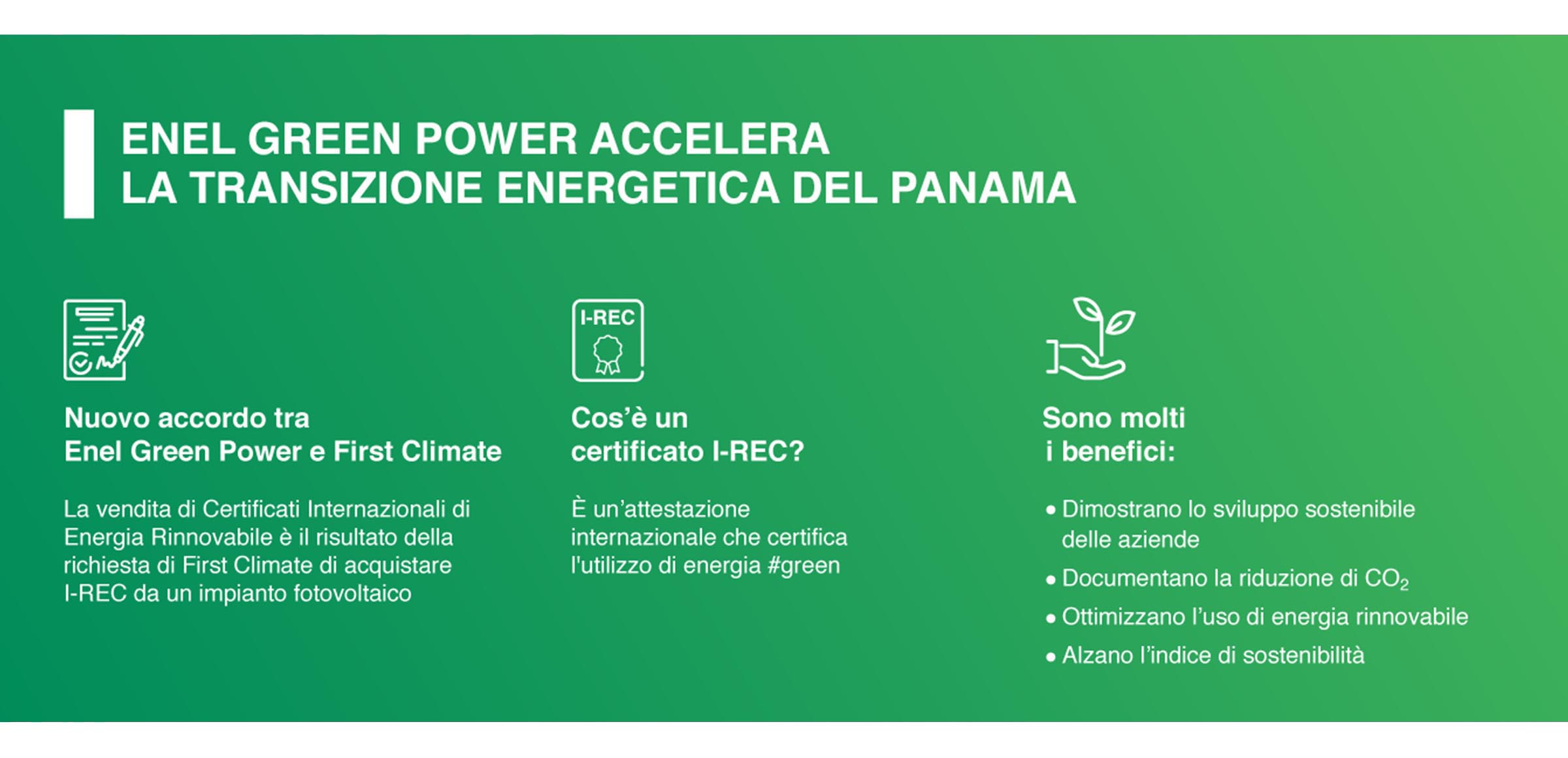 ENEL GREEN POWER ACCELERA
LA TRANSIZIONE ENERGETICA DEL PANAMA

Nuovo accordo tra
Enel Green Power e First Climate

La vendita di Certificati Internazionali di Energia Rinnovabile è il risultato della richiesta di First Climate di acquistare I-REC da un impianto fotovoltaico

I-REC

Cos'è un
certificato I-REC?

È un'attestazione internazionale che certifica l'utilizzo di energia #green

Sono molti
i benefici:

• Dimostrano lo sviluppo sostenibile delle aziende
• Documentano la riduzione di $CO_2$
• Ottimizzano l'uso di energia rinnovabile
• Alzano l'indice di sostenibilità